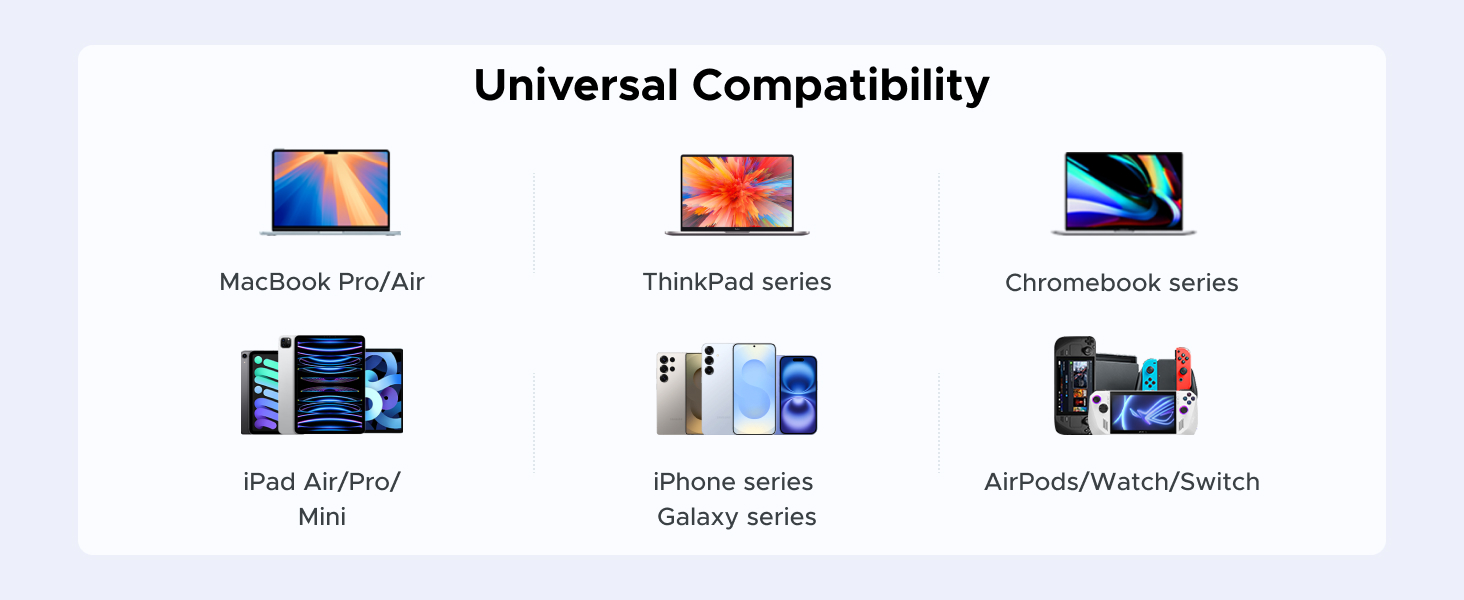 Universal Compatibility

MacBook Pro/Air

ThinkPad series

Chromebook series

iPad Air/Pro/
Mini

iPhone series
Galaxy series

AirPods/Watch/Switch